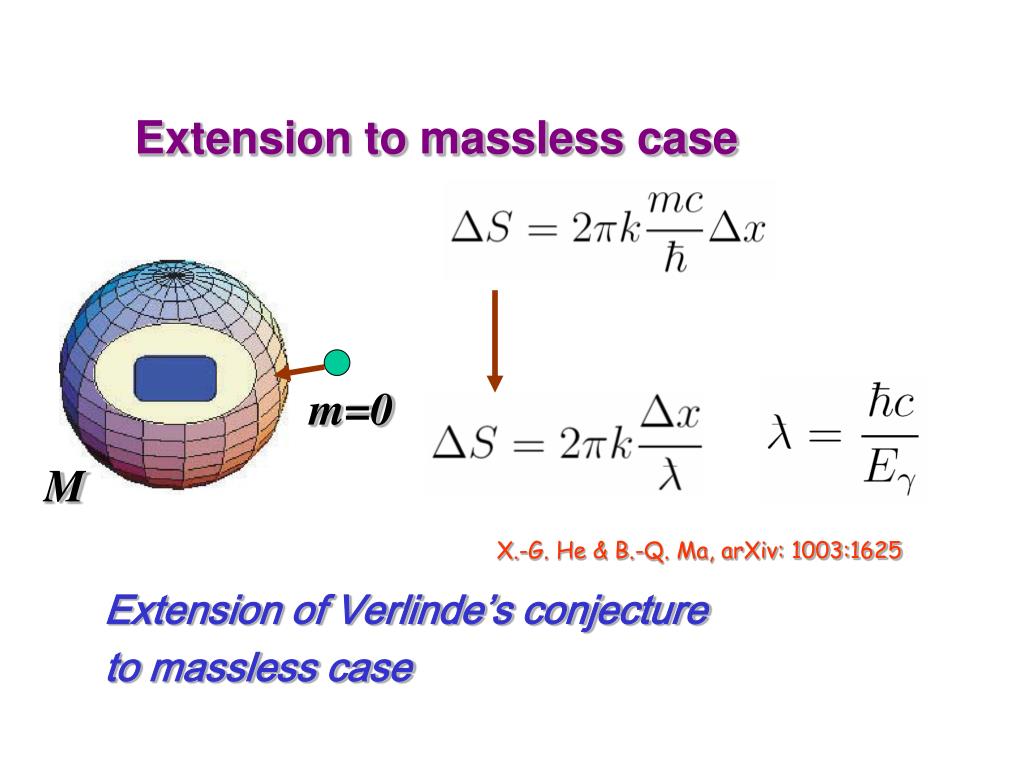 Extension to massless case

$\Delta S = 2\pi k \frac{mc}{\hbar} \Delta x$

m=0

M

$\Delta S = 2\pi k \frac{\Delta x}{\lambda}$

$\lambda = \frac{\hbar c}{E_\gamma}$

X.-G. He & B.-Q. Ma, arXiv: 1003:1625

Extension of Verlinde's conjecture to massless case